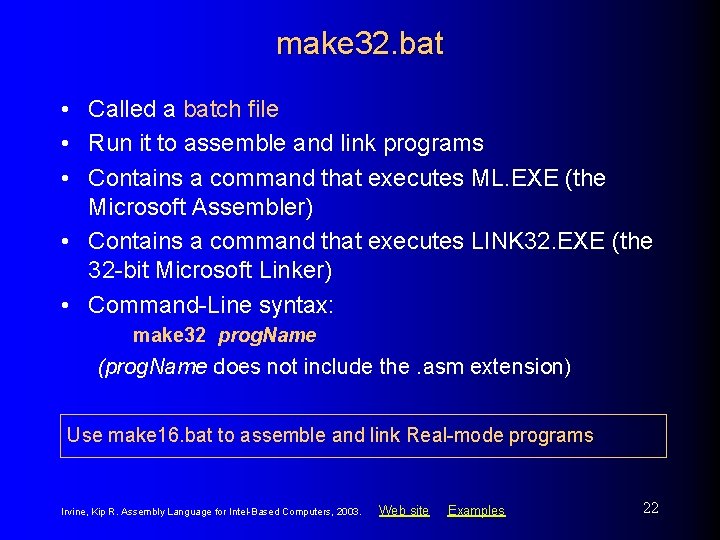 make32.bat

• Called a batch file
• Run it to assemble and link programs
• Contains a command that executes ML.EXE (the Microsoft Assembler)
• Contains a command that executes LINK32.EXE (the 32-bit Microsoft Linker)
• Command-Line syntax:

make32 progName

(progName does not include the .asm extension)

Use make16.bat to assemble and link Real-mode programs

Irvine, Kip R. Assembly Language for Intel-Based Computers, 2003. Web site Examples

22